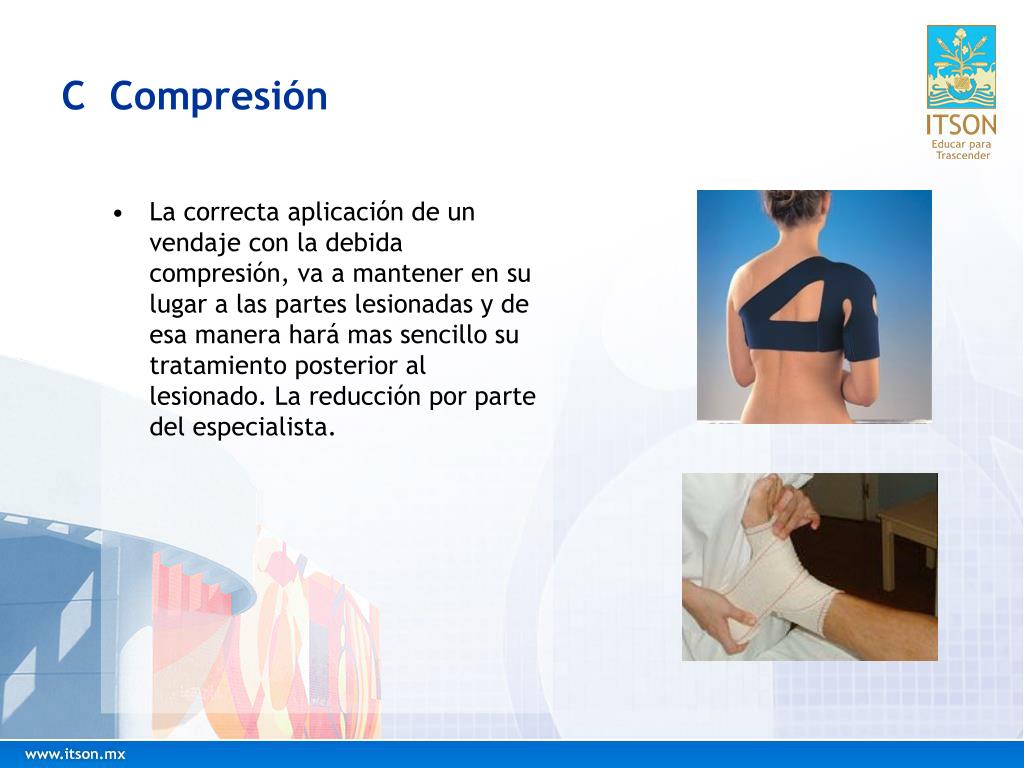 C Compresión

ITSON
Educar para Trascender

• La correcta aplicación de un vendaje con la debida compresión, va a mantener en su lugar a las partes lesionadas y de esa manera hará mas sencillo su tratamiento posterior al lesionado. La reducción por parte del especialista.

www.itson.mx